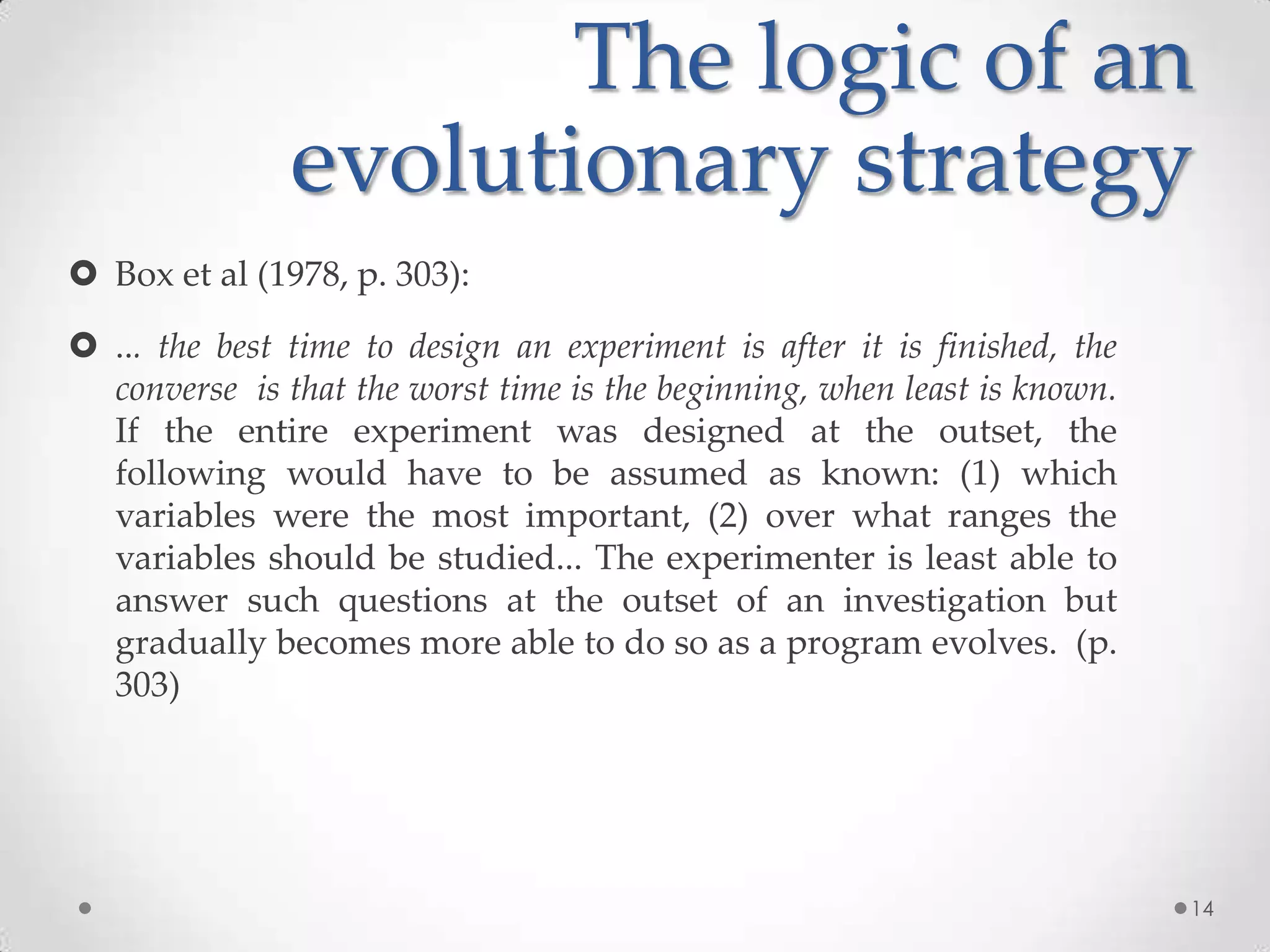 The logic of an evolutionary strategy

Box et al (1978, p. 303):

... the best time to design an experiment is after it is finished, the converse is that the worst time is the beginning, when least is known. If the entire experiment was designed at the outset, the following would have to be assumed as known: (1) which variables were the most important, (2) over what ranges the variables should be studied... The experimenter is least able to answer such questions at the outset of an investigation but gradually becomes more able to do so as a program evolves. (p. 303)

14